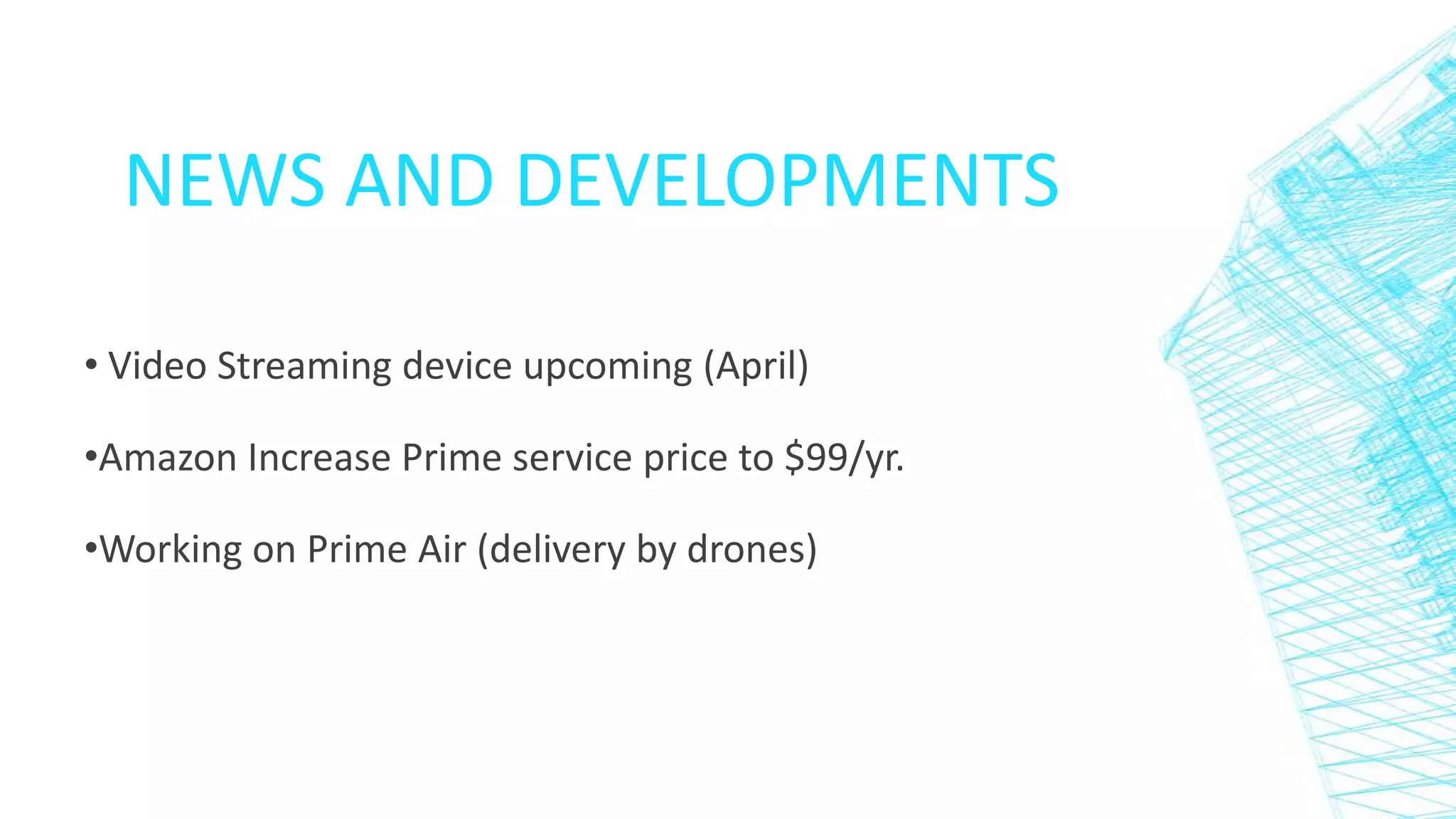 NEWS AND DEVELOPMENTS

• Video Streaming device upcoming (April)

•Amazon Increase Prime service price to \$99/yr.

•Working on Prime Air (delivery by drones)